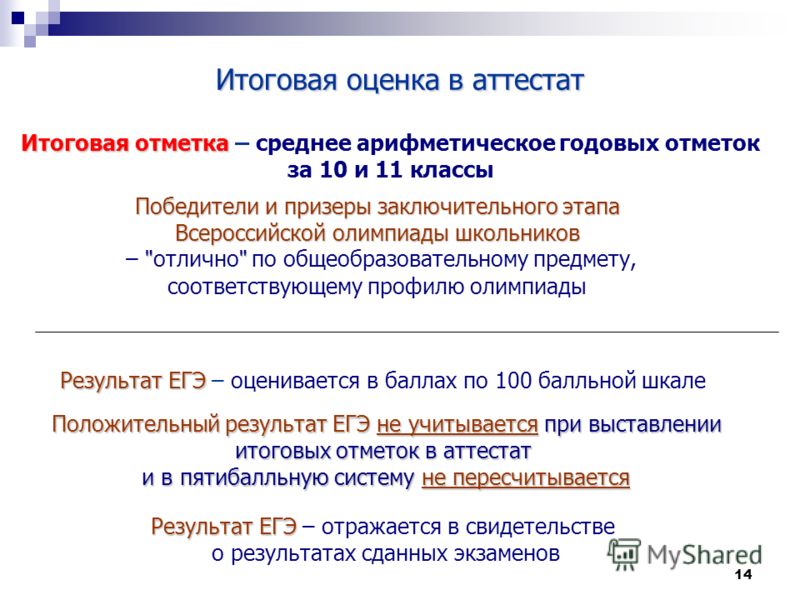 Итоговая оценка в аттестат

Итоговая отметка – среднее арифметическое годовых отметок за 10 и 11 классы

Победители и призеры заключительного этапа Всероссийской олимпиады школьников – "отлично" по общеобразовательному предмету, соответствующему профилю олимпиады

Результат ЕГЭ – оценивается в баллах по 100 балльной шкале

Положительный результат ЕГЭ не учитывается при выставлении итоговых отметок в аттестат и в пятибалльную систему не пересчитывается

Результат ЕГЭ – отражается в свидетельстве о результатах сданных экзаменов

MyShared

14